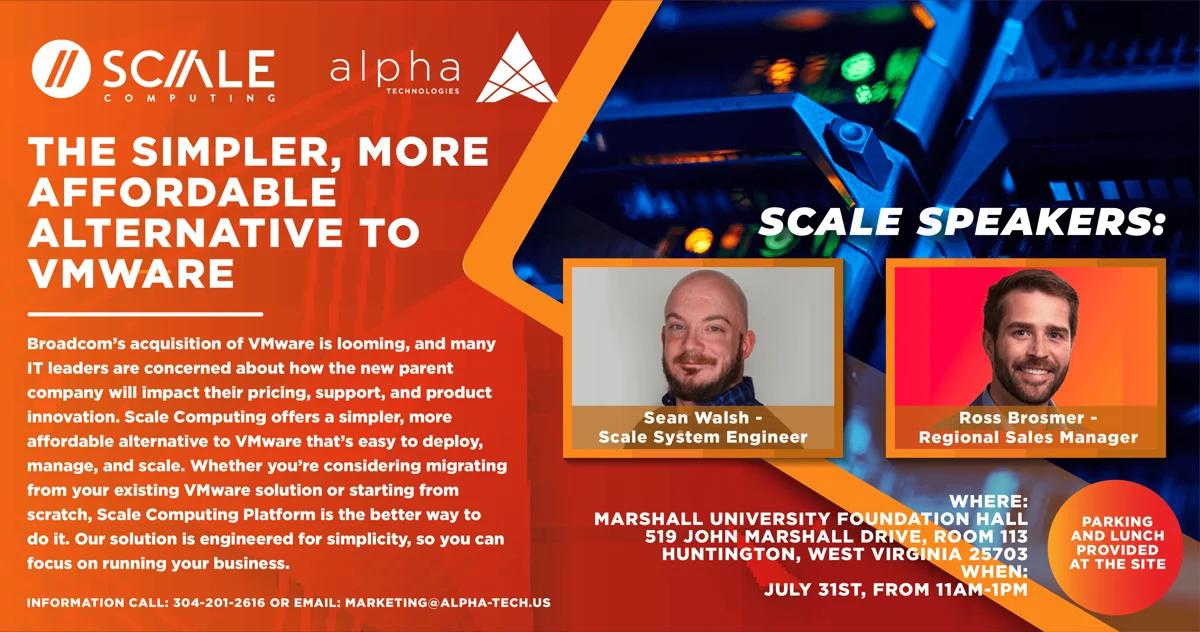 SCALE COMPUTING

alpha TECHNOLOGIES

THE SIMPLER, MORE AFFORDABLE ALTERNATIVE TO VMWARE

Broadcom's acquisition of VMware is looming, and many IT leaders are concerned about how the new parent company will impact their pricing, support, and product innovation. Scale Computing offers a simpler, more affordable alternative to VMware that's easy to deploy, manage, and scale. Whether you're considering migrating from your existing VMware solution or starting from scratch, Scale Computing Platform is the better way to do it. Our solution is engineered for simplicity, so you can focus on running your business.

INFORMATION CALL: 304-201-2616 OR EMAIL: MARKETING@ALPHA-TECH.US

SCALE SPEAKERS:

Sean Walsh - Scale System Engineer

Ross Brosmer - Regional Sales Manager

WHERE:
MARSHALL UNIVERSITY FOUNDATION HALL
519 JOHN MARSHALL DRIVE, ROOM 113
HUNTINGTON, WEST VIRGINIA 25703
WHEN:
JULY 31ST, FROM 11AM-1PM

PARKING AND LUNCH PROVIDED AT THE SITE